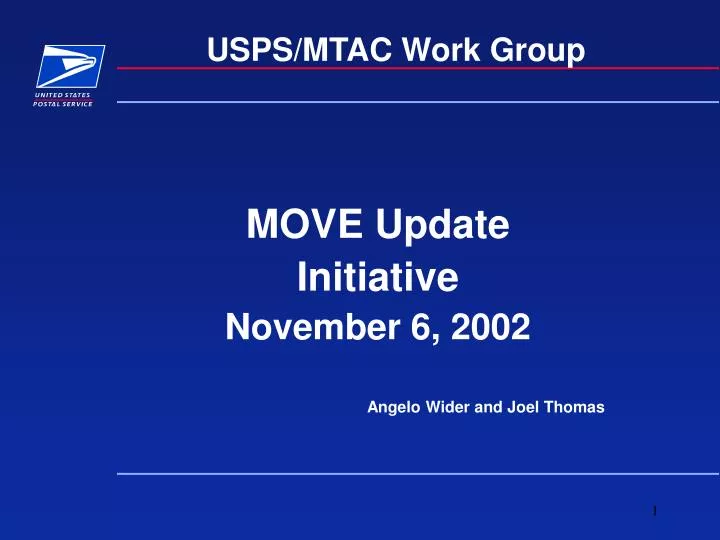 UNITED STATES POSTAL SERVICE

USPS/MTAC Work Group

MOVE Update Initiative November 6, 2002

Angelo Wider and Joel Thomas

1